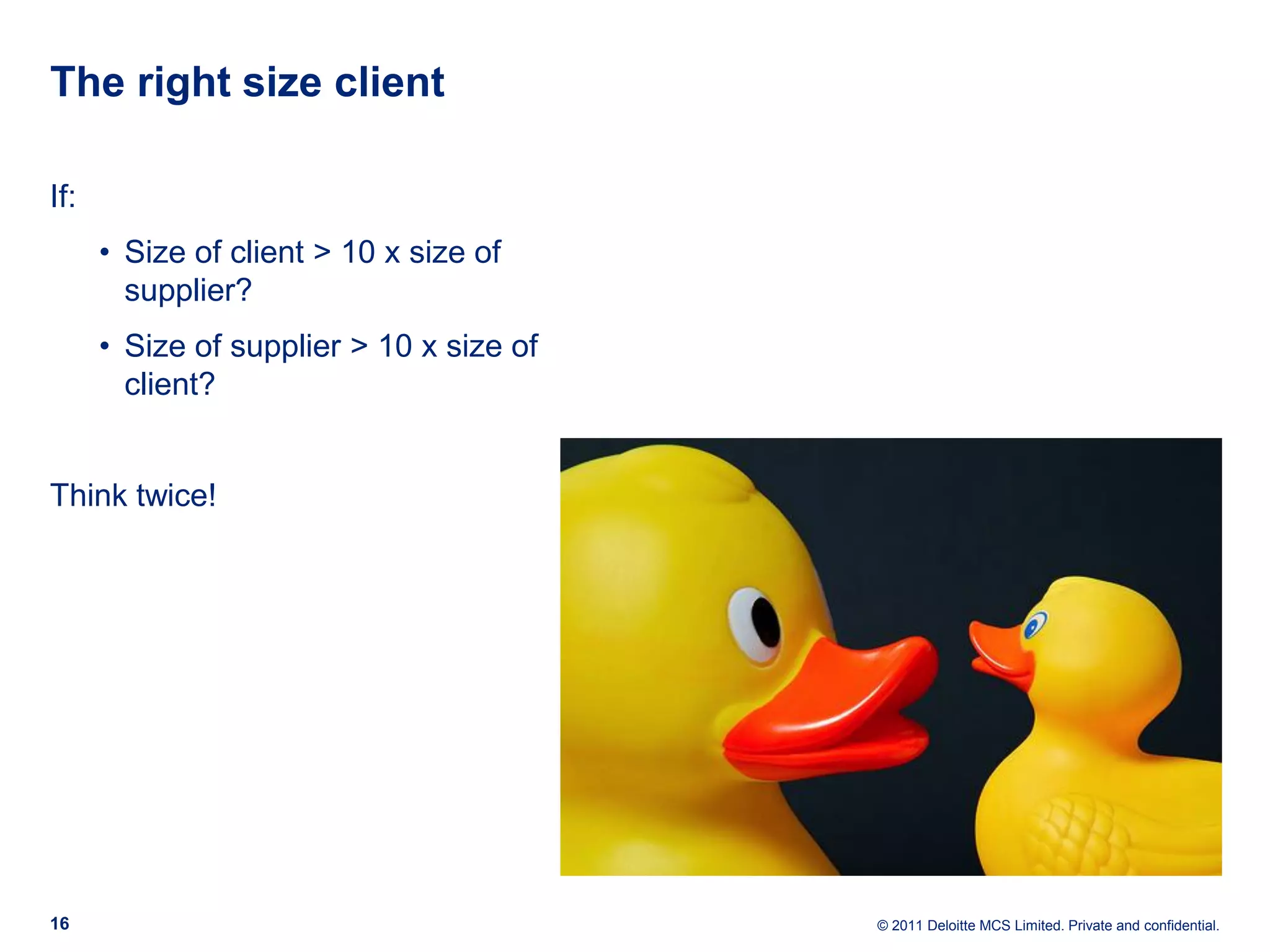 The right size client

If:

• Size of client > 10 x size of supplier?

• Size of supplier > 10 x size of client?

Think twice!

16

© 2011 Deloitte MCS Limited. Private and confidential.